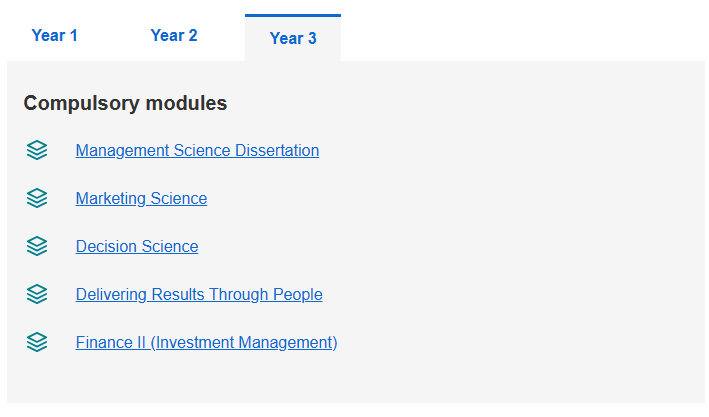 Year 1 Year 2 Year 3

Compulsory modules

Management Science Dissertation

Marketing Science

Decision Science

Delivering Results Through People

Finance II (Investment Management)